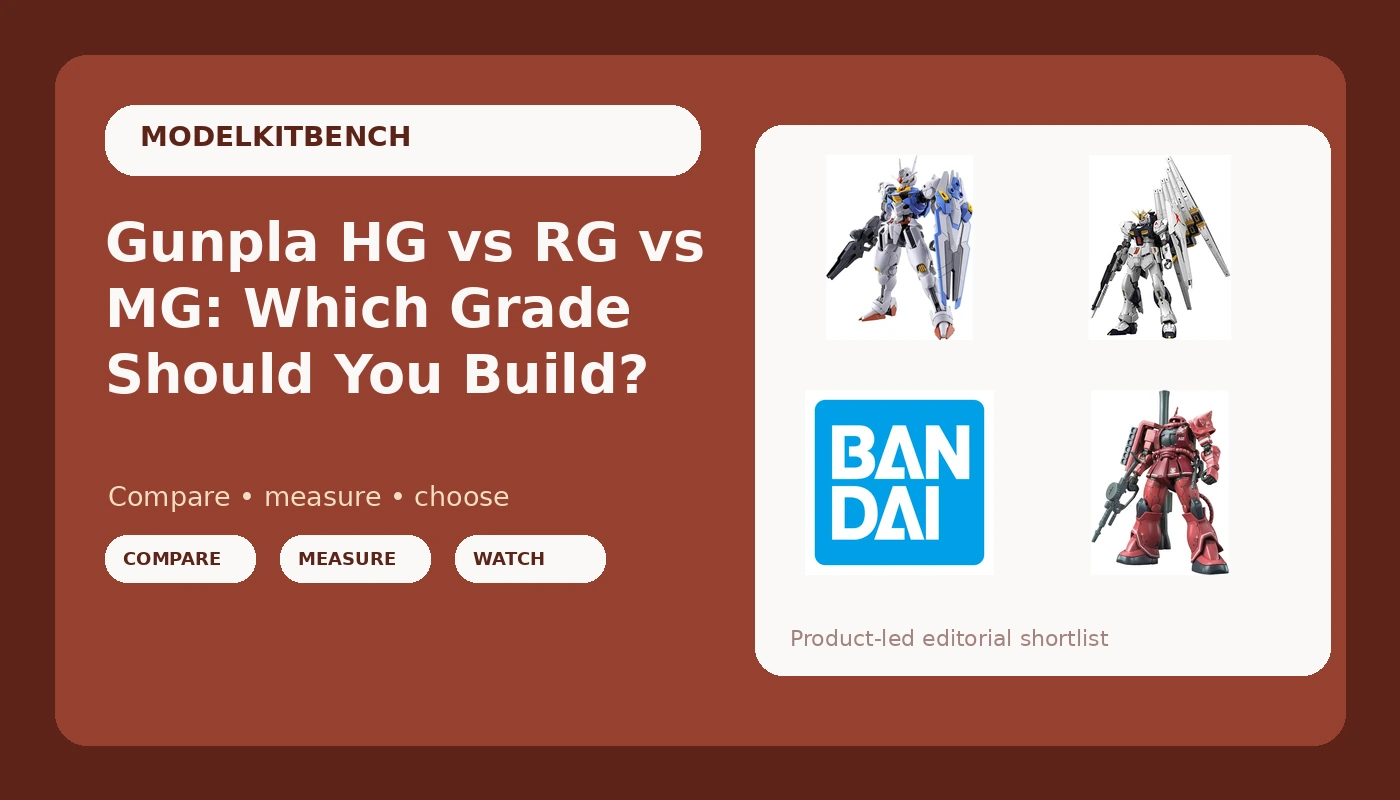 MODELKITBENCH

Gunpla HG vs RG vs MG: Which Grade Should You Build?

Compare • measure • choose

COMPARE

MEASURE

WATCH

BANDAI

Product-led editorial shortlist